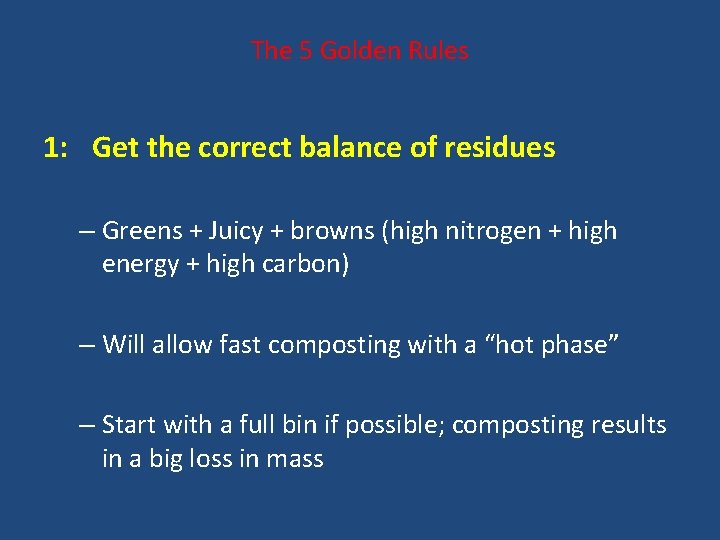 The 5 Golden Rules

1: Get the correct balance of residues

– Greens + Juicy + browns (high nitrogen + high energy + high carbon)

– Will allow fast composting with a “hot phase”

– Start with a full bin if possible; composting results in a big loss in mass